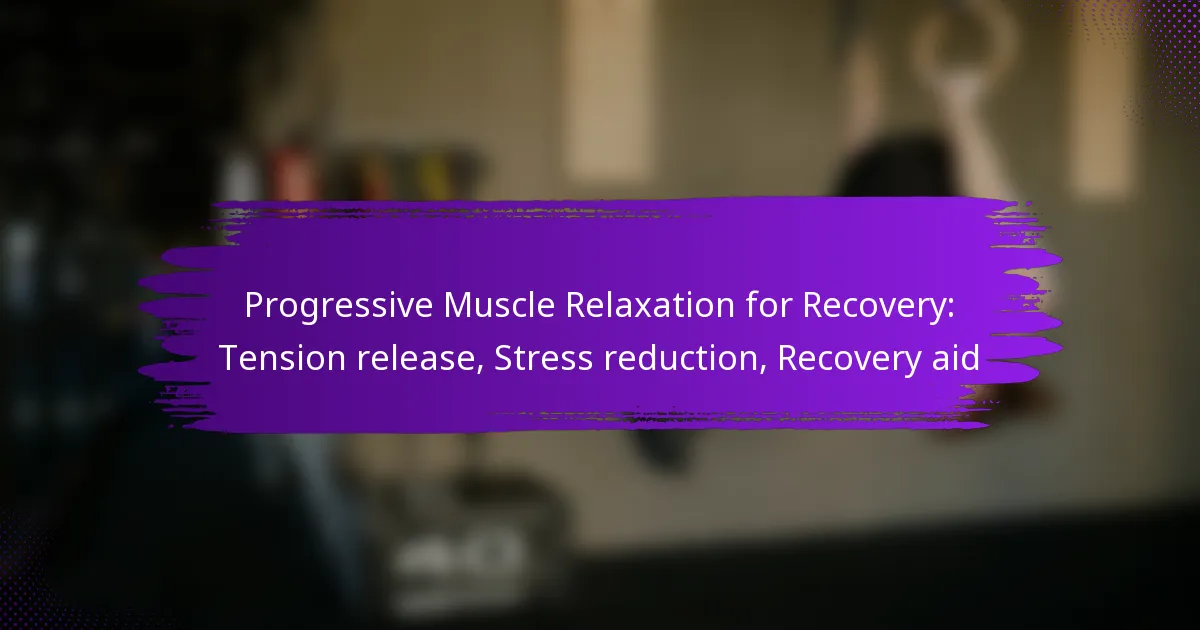 Progressive Muscle Relaxation for Recovery: Tension release, Stress reduction, Recovery aid